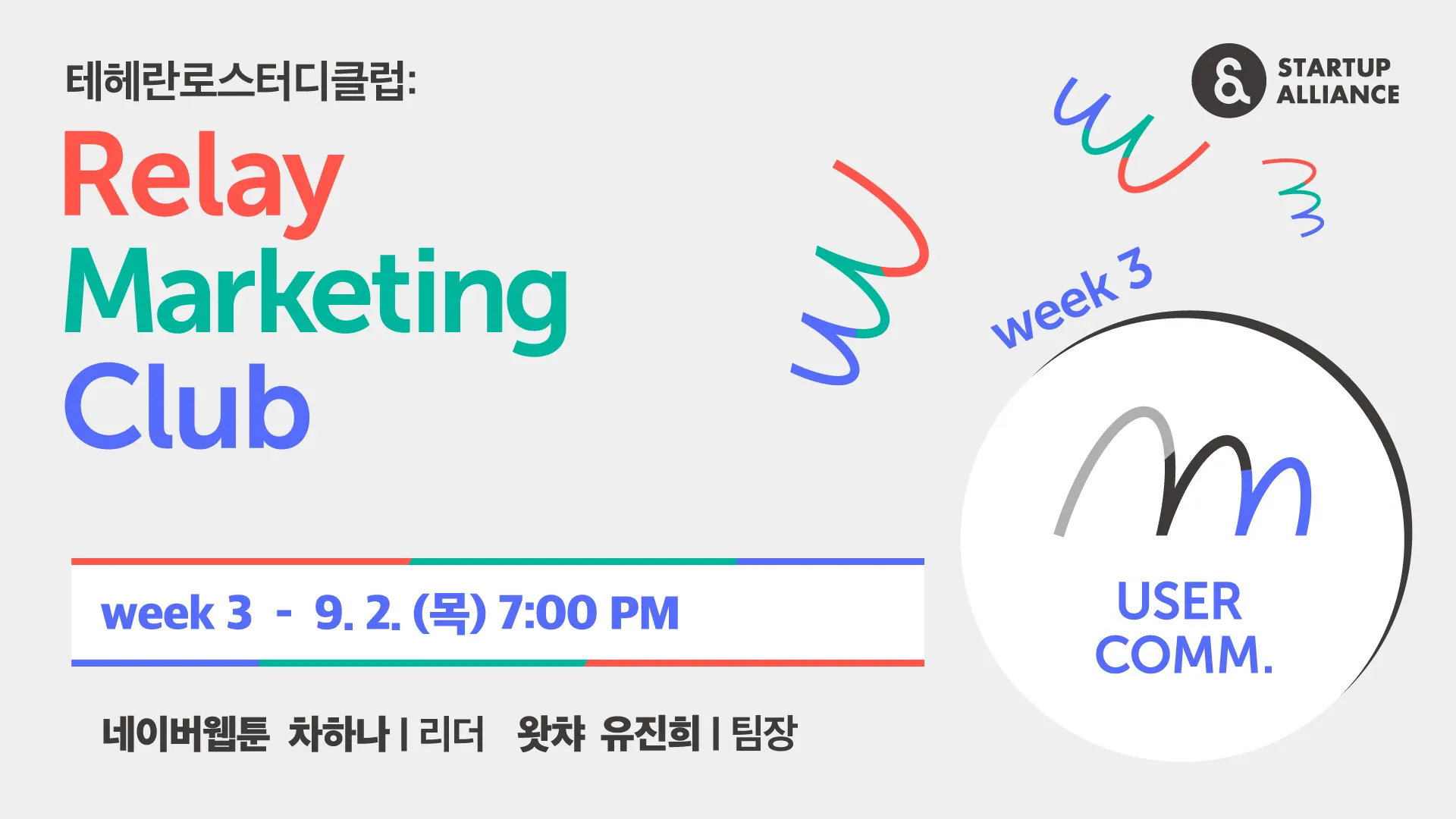 테헤란로스터디클럽:
Relay
Marketing
Club

STARTUP
ALLIANCE

week 3

USER
COMM.

week 3 - 9. 2. (목) 7:00 PM

네이버웹툰 차하나 | 리더 왓챠 유진희 | 팀장